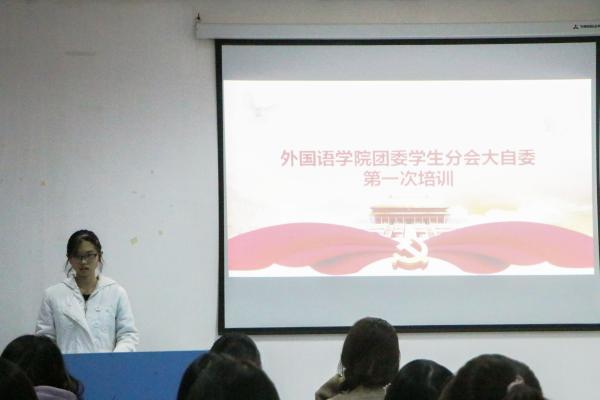 外国语学院团委学生分会大自委
第一次培训